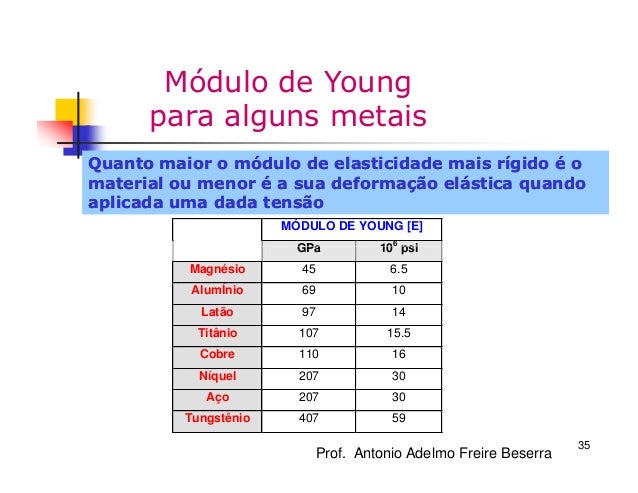 Módulo de Young para alguns metais

Quanto maior o módulo de elasticidade mais rígido é o material ou menor é a sua deformação elástica quando aplicada uma dada tensão

| | MÓDULO DE YOUNG [E] | |
|---|---|---|
| | GPa | $10^6$ psi |
| Magnésio | 45 | 6.5 |
| Alumínio | 69 | 10 |
| Latão | 97 | 14 |
| Titânio | 107 | 15.5 |
| Cobre | 110 | 16 |
| Níquel | 207 | 30 |
| Aço | 207 | 30 |
| Tungstênio | 407 | 59 |

Prof. Antonio Adelmo Freire Beserra

35